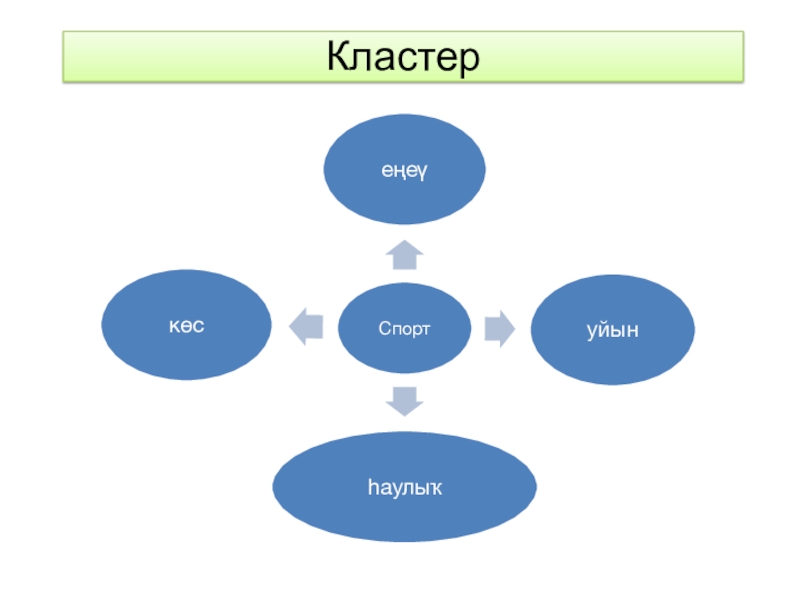 Кластер

еңеү

көс

Спорт

уйын

һаулыҡ